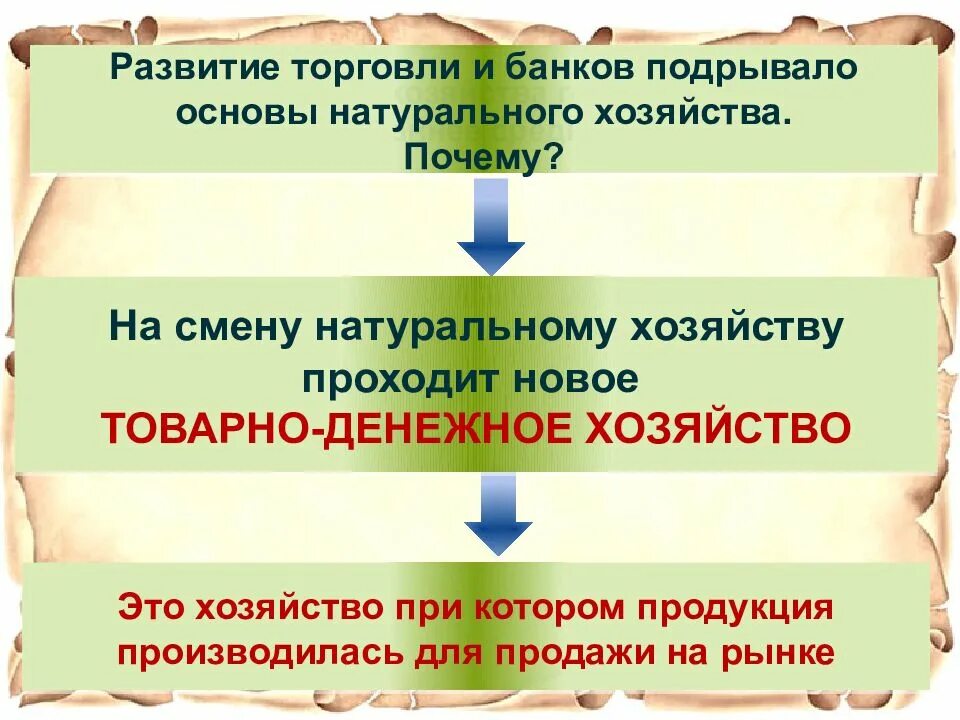 Развитие торговли и банков подрывало основы натурального хозяйства. Почему?

На смену натуральному хозяйству проходит новое ТОВАРНО-ДЕНЕЖНОЕ ХОЗЯЙСТВО

Это хозяйство при котором продукция производилась для продажи на рынке